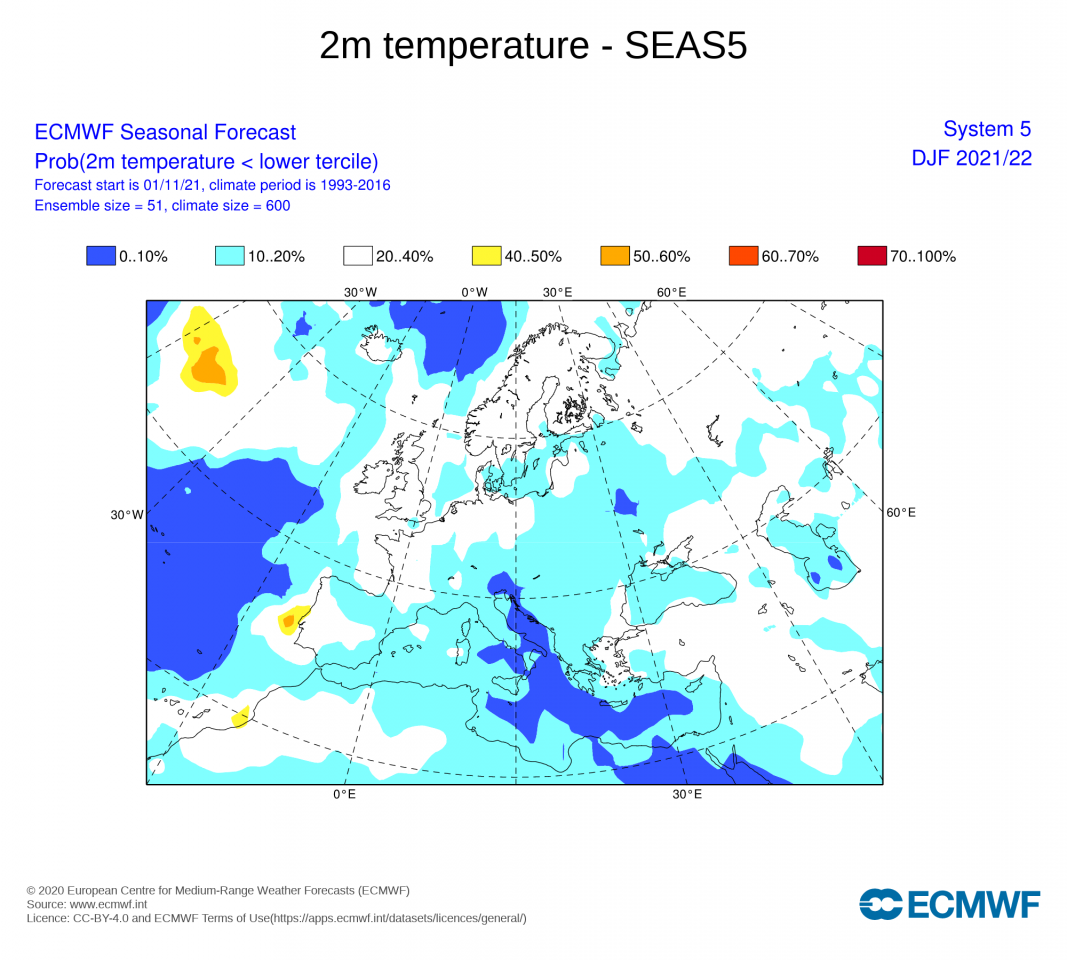 2m temperature - SEAS5

ECMWF Seasonal Forecast
Prob(2m temperature < lower tercile)
Forecast start is 01/11/21, climate period is 1993-2016
Ensemble size = 51, climate size = 600

System 5
DJF 2021/22

0..10% 10..20% 20..40% 40..50% 50..60% 60..70% 70..100%

30°W 0°W 30°E 60°E

30°W 60°E

0°E 30°E

© 2020 European Centre for Medium-Range Weather Forecasts (ECMWF)
Source: www.ecmwf.int
Licence: CC-BY-4.0 and ECMWF Terms of Use(https://apps.ecmwf.int/datasets/licences/general/)

ECMWF